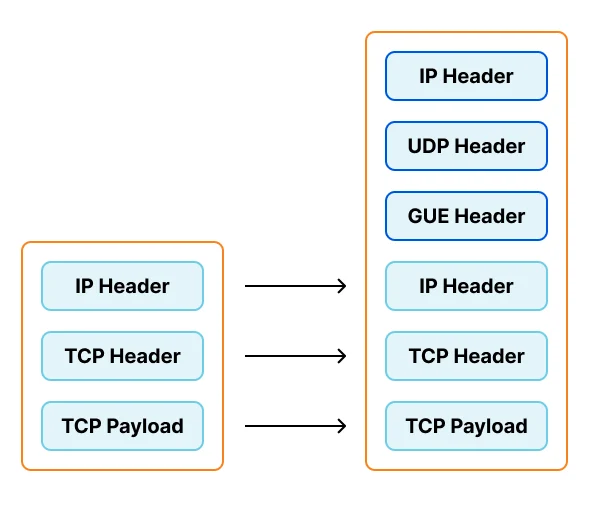 IP Header
TCP Header
TCP Payload

IP Header
UDP Header
GUE Header
IP Header
TCP Header
TCP Payload